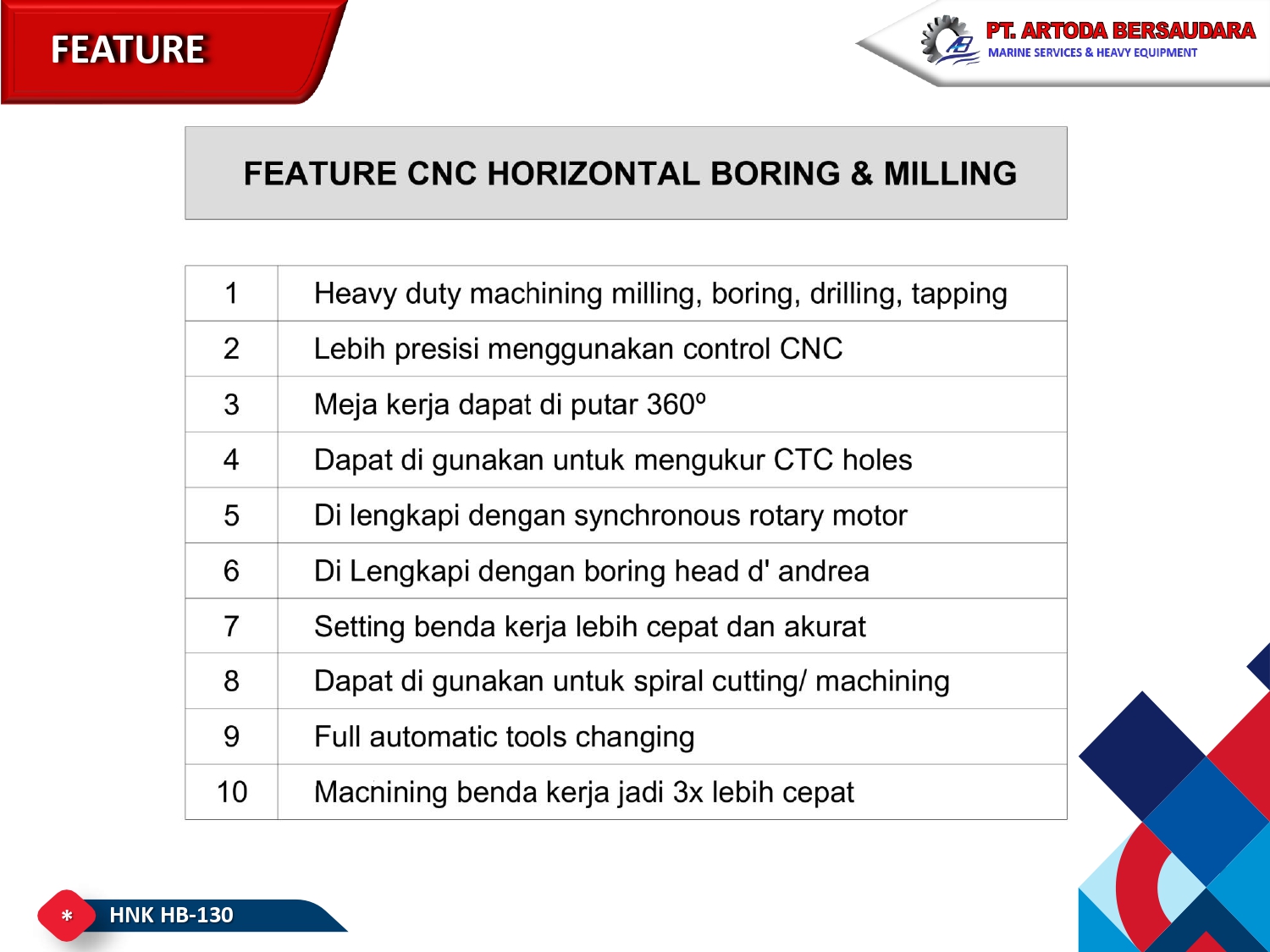 FEATURE

AB PT. ARTODA BERSAUDARA
MARINE SERVICES & HEAVY EQUIPMENT

FEATURE CNC HORIZONTAL BORING & MILLING

| 1 | Heavy duty machining milling, boring, drilling, tapping |
|---|---|
| 2 | Lebih presisi menggunakan control CNC |
| 3 | Meja kerja dapat di putar 360º |
| 4 | Dapat di gunakan untuk mengukur CTC holes |
| 5 | Di lengkapi dengan synchronous rotary motor |
| 6 | Di Lengkapi dengan boring head d' andrea |
| 7 | Setting benda kerja lebih cepat dan akurat |
| 8 | Dapat di gunakan untuk spiral cutting/ machining |
| 9 | Full automatic tools changing |
| 10 | Macnining benda kerja jadi 3x lebih cepat |

* HNK HB-130